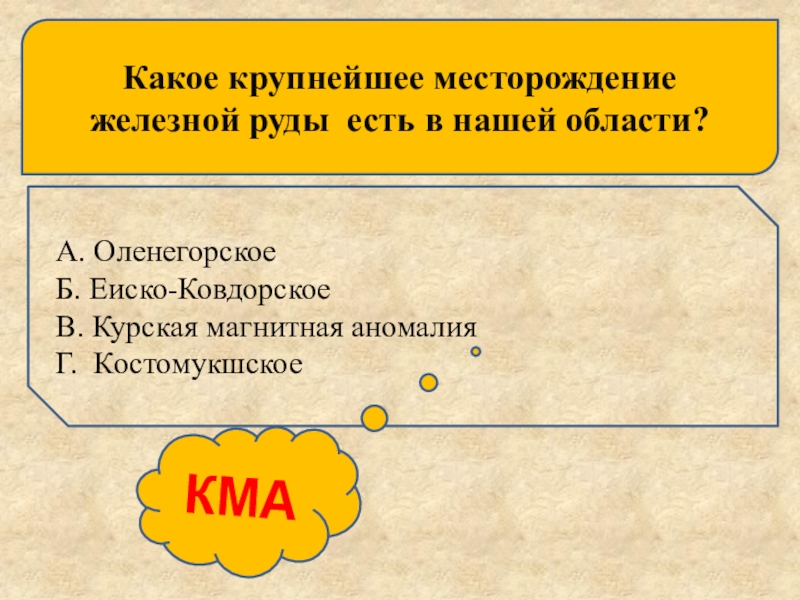 Какое крупнейшее месторождение железной руды есть в нашей области?

А. Оленегорское
Б. Еиско-Ковдорское
В. Курская магнитная аномалия
Г. Костомукшское

КМА